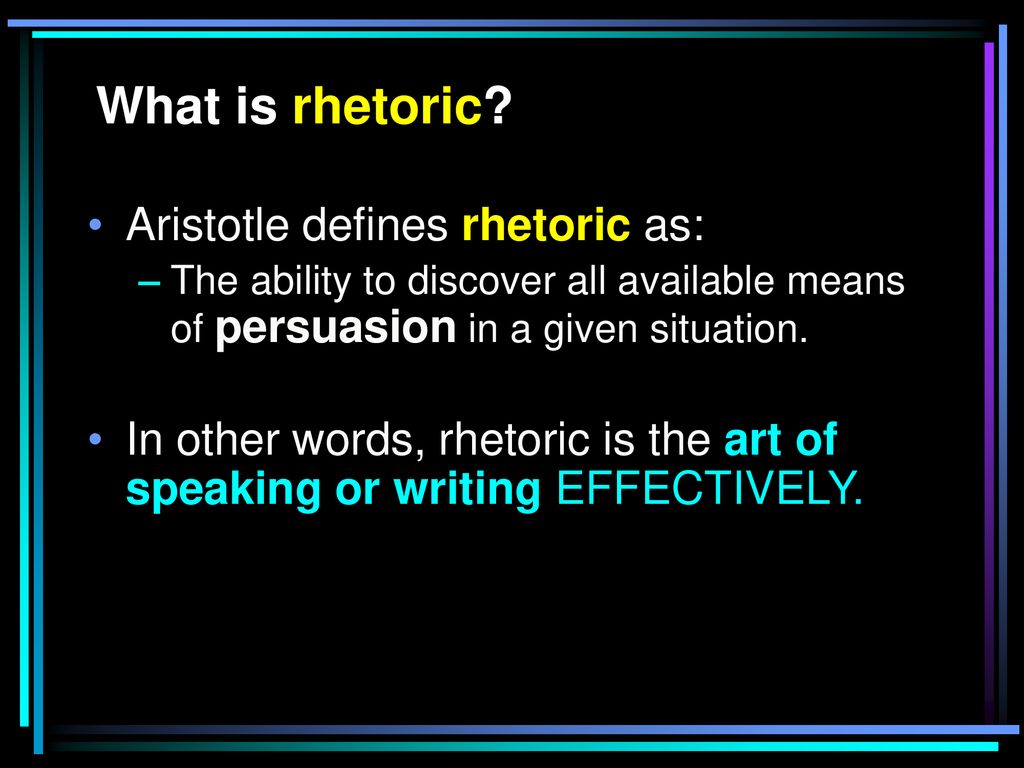 What is rhetoric?

• Aristotle defines rhetoric as:
– The ability to discover all available means of persuasion in a given situation.

• In other words, rhetoric is the art of speaking or writing EFFECTIVELY.